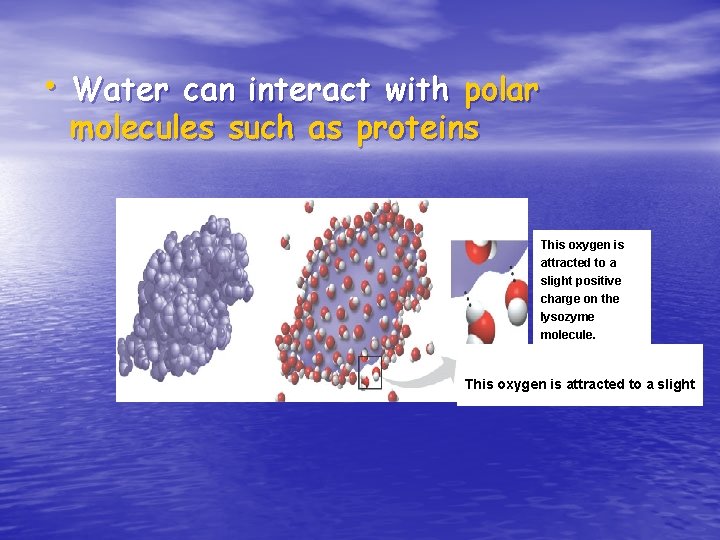 • Water can interact with polar molecules such as proteins

This oxygen is attracted to a slight positive charge on the lysozyme molecule.

This oxygen is attracted to a slight